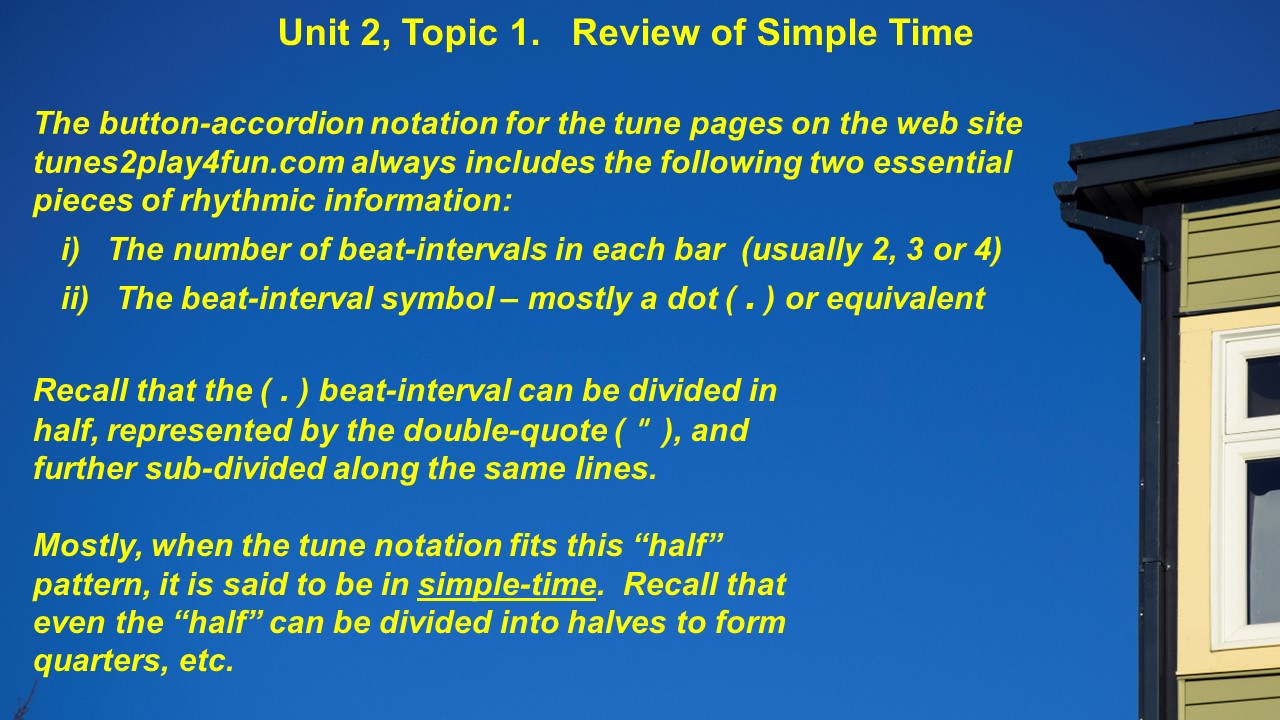 Unit 2, Topic 1. Review of Simple Time

The button-accordion notation for the tune pages on the web site tunes2play4fun.com always includes the following two essential pieces of rhythmic information:

i) The number of beat-intervals in each bar (usually 2, 3 or 4)

ii) The beat-interval symbol – mostly a dot ( . ) or equivalent

Recall that the ( . ) beat-interval can be divided in half, represented by the double-quote ( " ), and further sub-divided along the same lines.

Mostly, when the tune notation fits this “half” pattern, it is said to be in simple-time. Recall that even the “half” can be divided into halves to form quarters, etc.